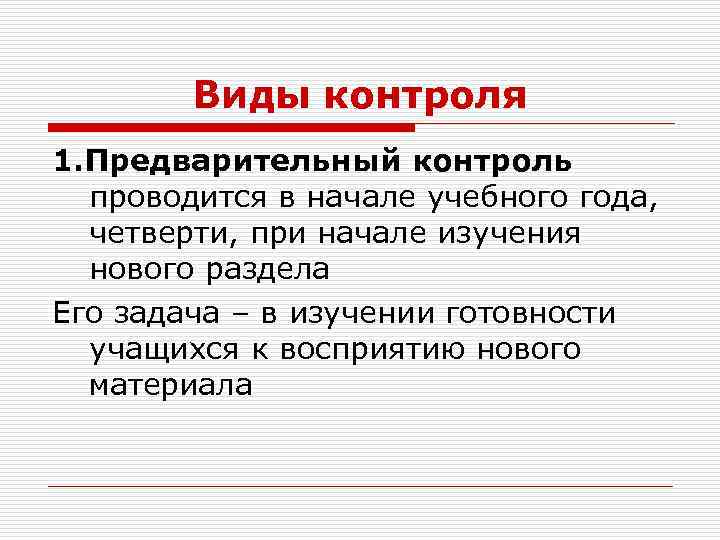 Виды контроля

1.Предварительный контроль проводится в начале учебного года, четверти, при начале изучения нового раздела

Его задача – в изучении готовности учащихся к восприятию нового материала